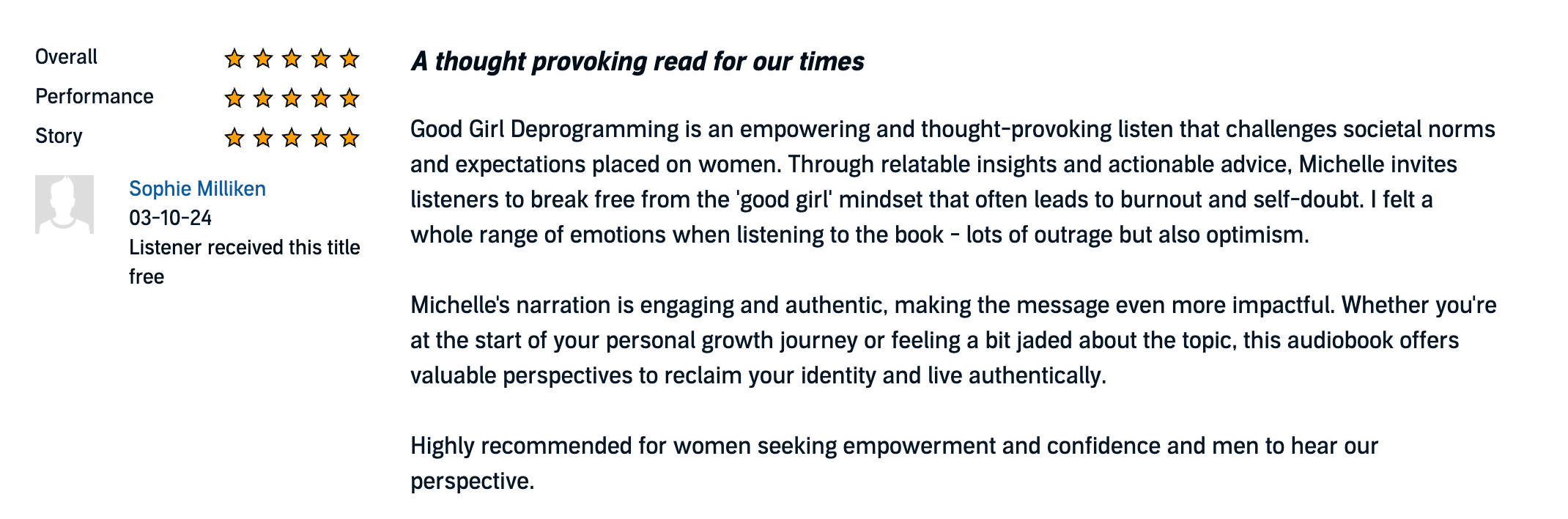 Overall
Performance
Story

Sophie Milliken
03-10-24
Listener received this title free

A thought provoking read for our times

Good Girl Deprogramming is an empowering and thought-provoking listen that challenges societal norms and expectations placed on women. Through relatable insights and actionable advice, Michelle invites listeners to break free from the 'good girl' mindset that often leads to burnout and self-doubt. I felt a whole range of emotions when listening to the book - lots of outrage but also optimism.

Michelle's narration is engaging and authentic, making the message even more impactful. Whether you're at the start of your personal growth journey or feeling a bit jaded about the topic, this audiobook offers valuable perspectives to reclaim your identity and live authentically.

Highly recommended for women seeking empowerment and confidence and men to hear our perspective.